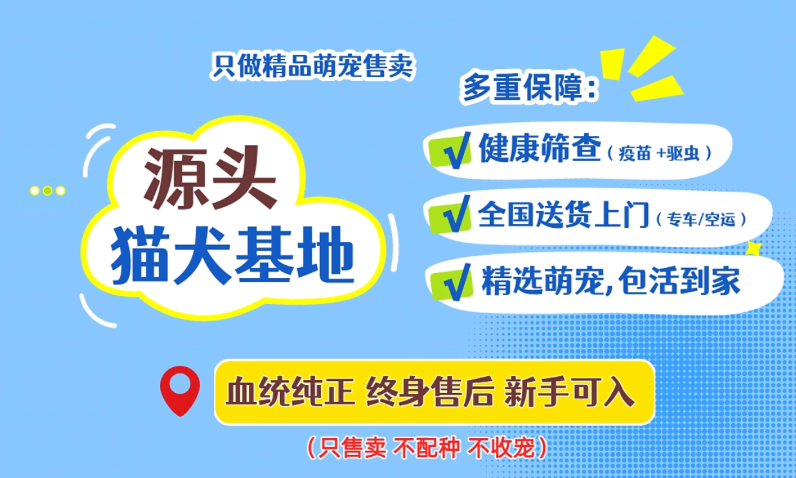 只做精品萌宠售卖

源头
猫犬基地

多重保障：

健康筛查（疫苗 +驱虫）

全国送货上门（专车/空运）

精选萌宠，包活到家

血统纯正 终身售后 新手可入

（只售卖 不配种 不收宠）